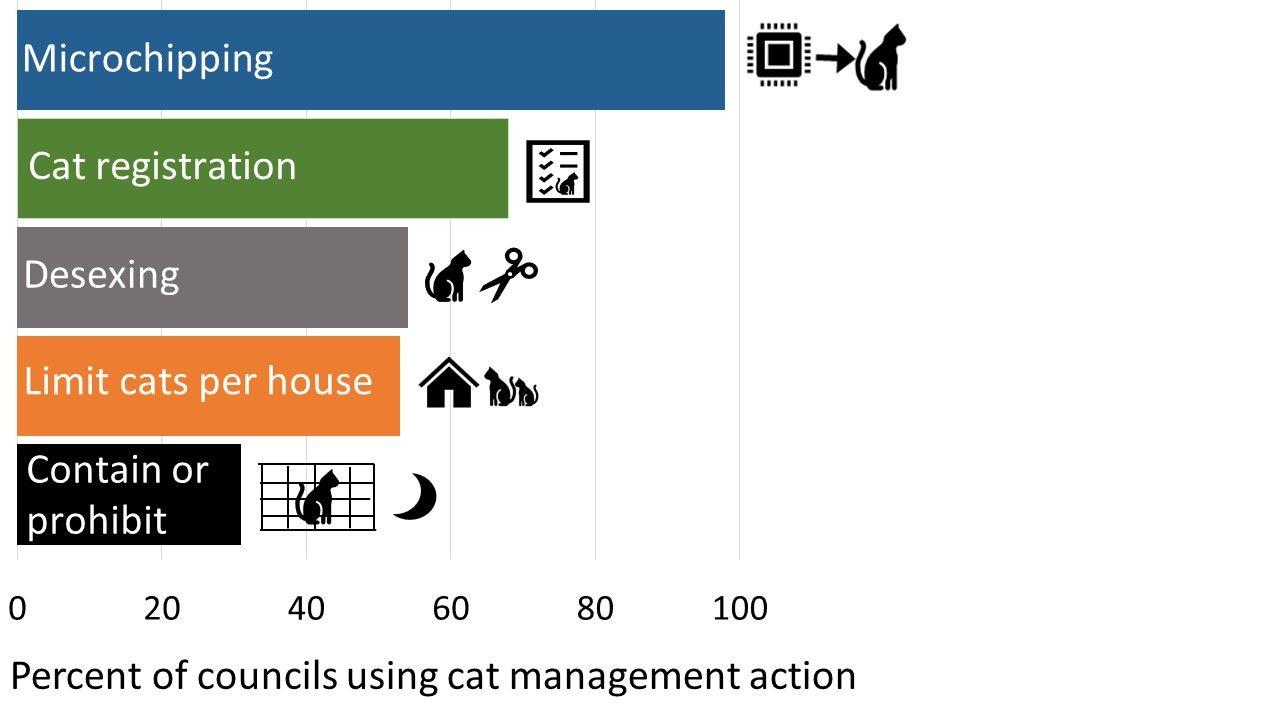 Microchipping

Cat registration

Desexing

Limit cats per house

Contain or prohibit

0 20 40 60 80 100

Percent of councils using cat management action